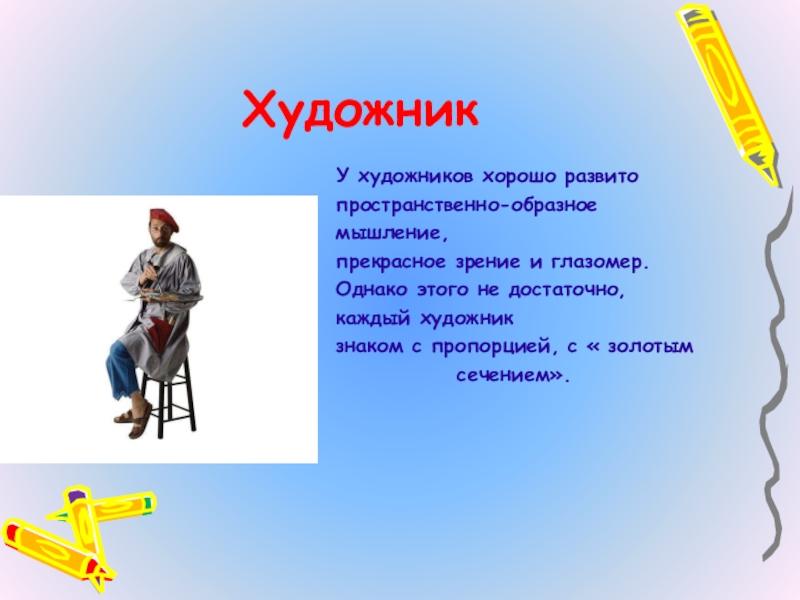 Художник

У художников хорошо развито пространственно-образное мышление, прекрасное зрение и глазомер. Однако этого не достаточно, каждый художник знаком с пропорцией, с « золотым сечением».